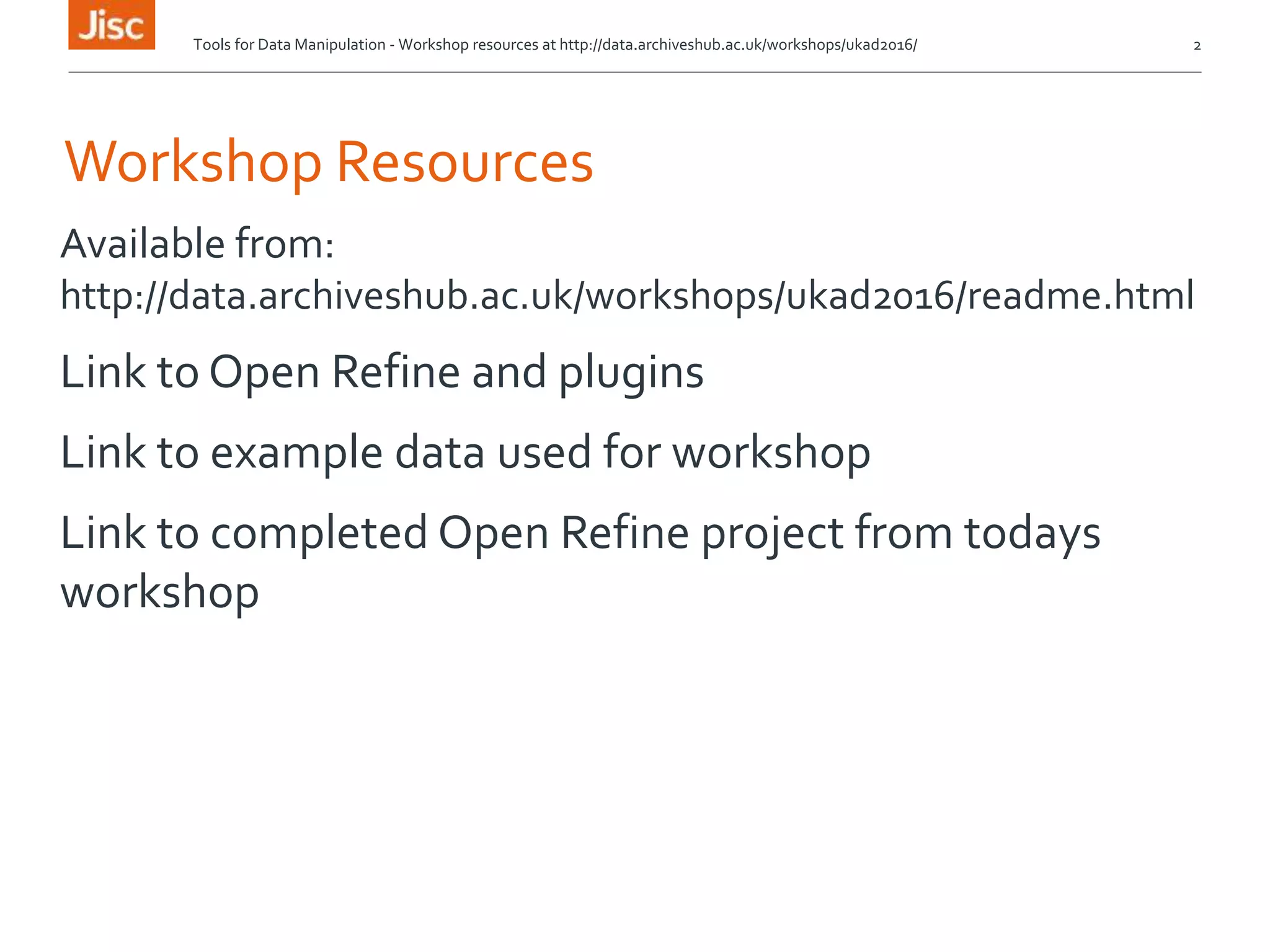 Jisc

Tools for Data Manipulation - Workshop resources at http://data.archiveshub.ac.uk/workshops/ukad2016/

2

Workshop Resources

Available from: http://data.archiveshub.ac.uk/workshops/ukad2016/readme.html

Link to Open Refine and plugins

Link to example data used for workshop

Link to completed Open Refine project from todays workshop